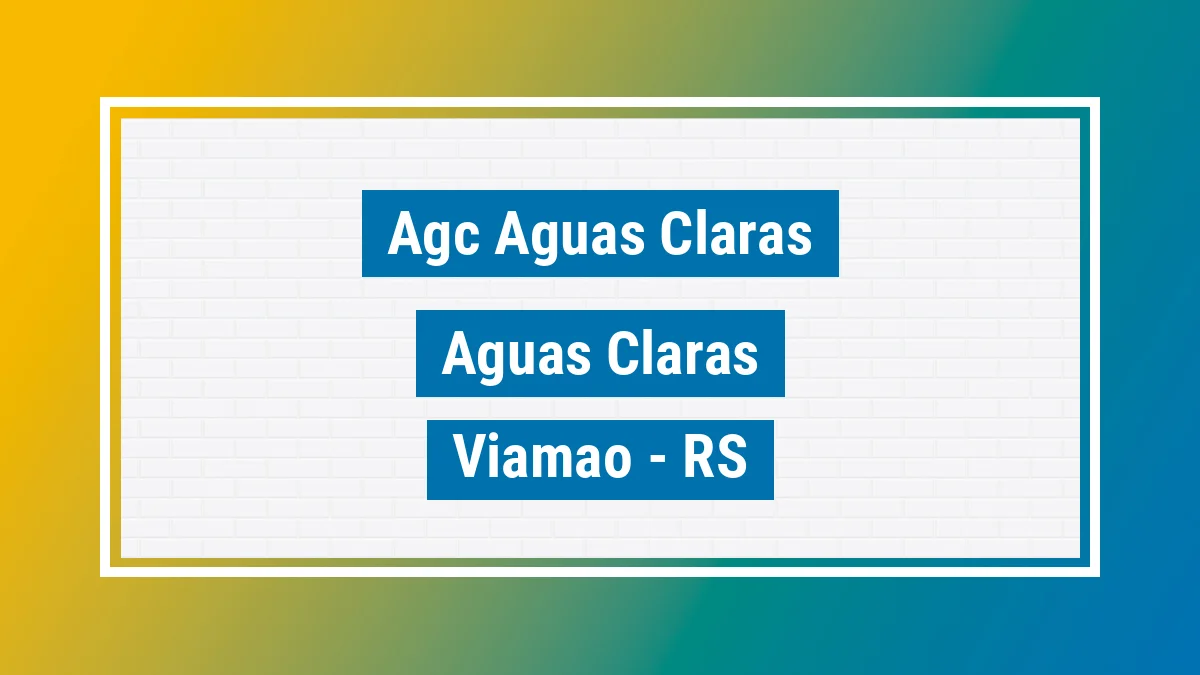 Agc Aguas Claras

Aguas Claras

Viamao - RS